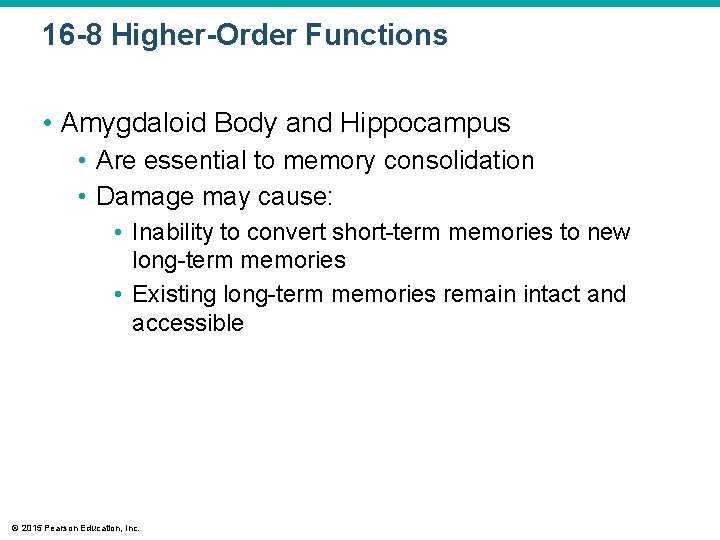 16-8 Higher-Order Functions

• Amygdaloid Body and Hippocampus
  • Are essential to memory consolidation
  • Damage may cause:
    • Inability to convert short-term memories to new long-term memories
    • Existing long-term memories remain intact and accessible

© 2015 Pearson Education, Inc.